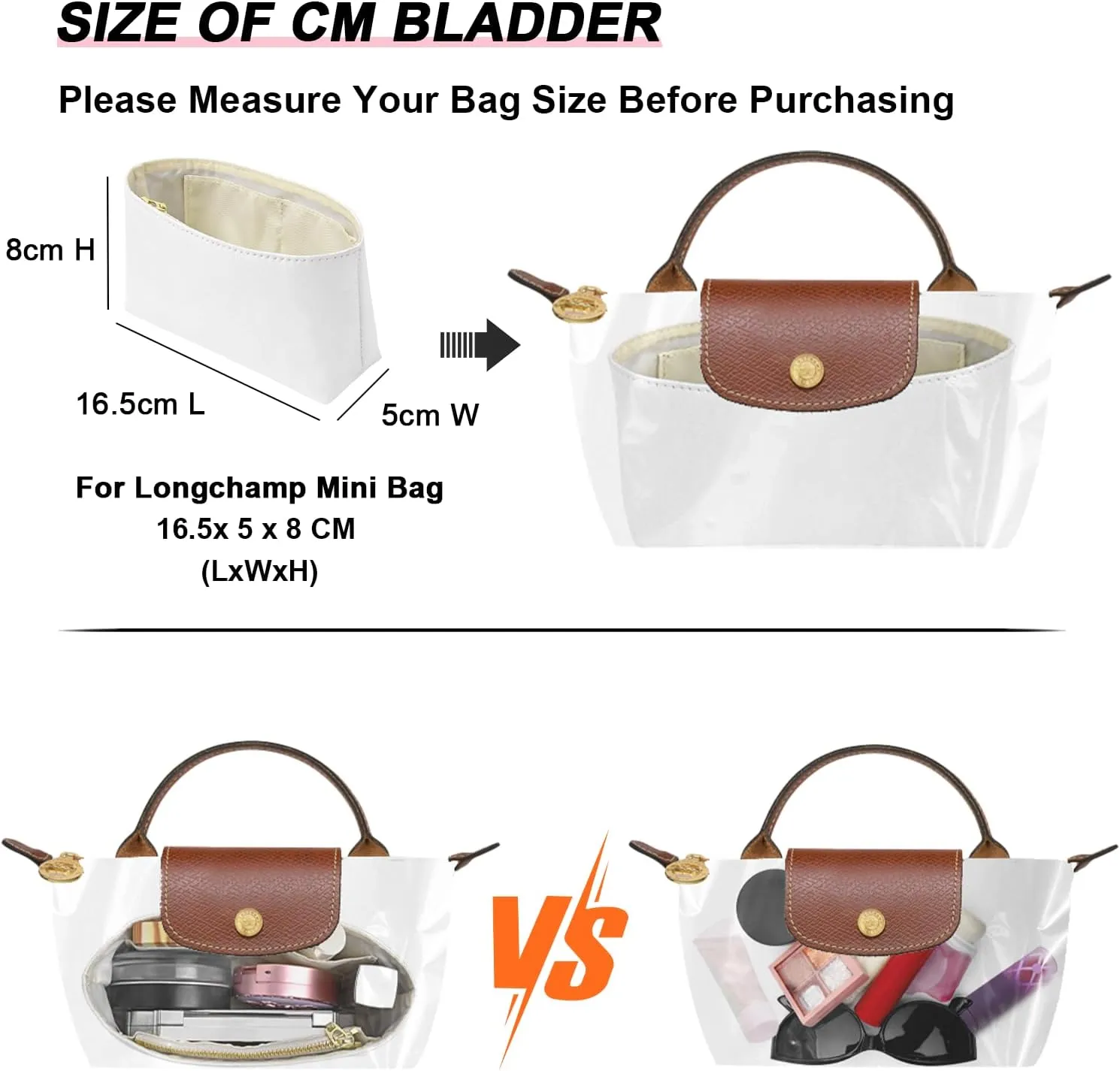 SIZE OF CM BLADDER

Please Measure Your Bag Size Before Purchasing

8cm H

16.5cm L

5cm W

For Longchamp Mini Bag
16.5x 5 x 8 CM
(LxWxH)

VS